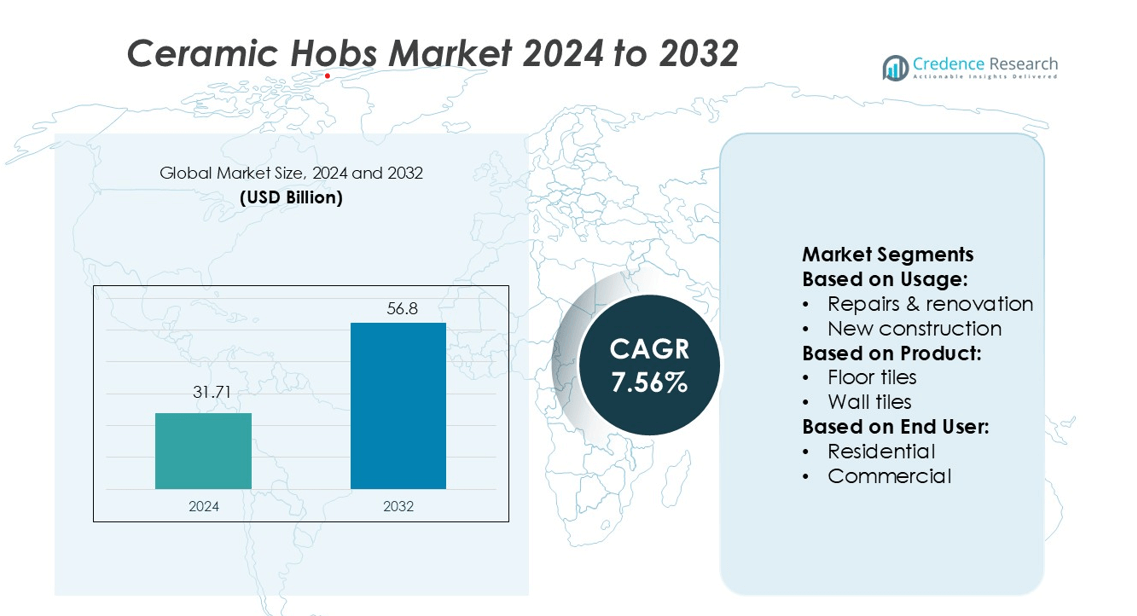 Ceramic Hobs Market 2024 to 2032

Credence Research
Actionable Insights Delivered

Global Market Size, 2024 and 2032
(USD Billion)

31.71
56.8
2024
2032

CAGR
7.56%

Market Segments
Based on Usage:
• Repairs & renovation
• New construction
Based on Product:
• Floor tiles
• Wall tiles
Based on End User:
• Residential
• Commercial